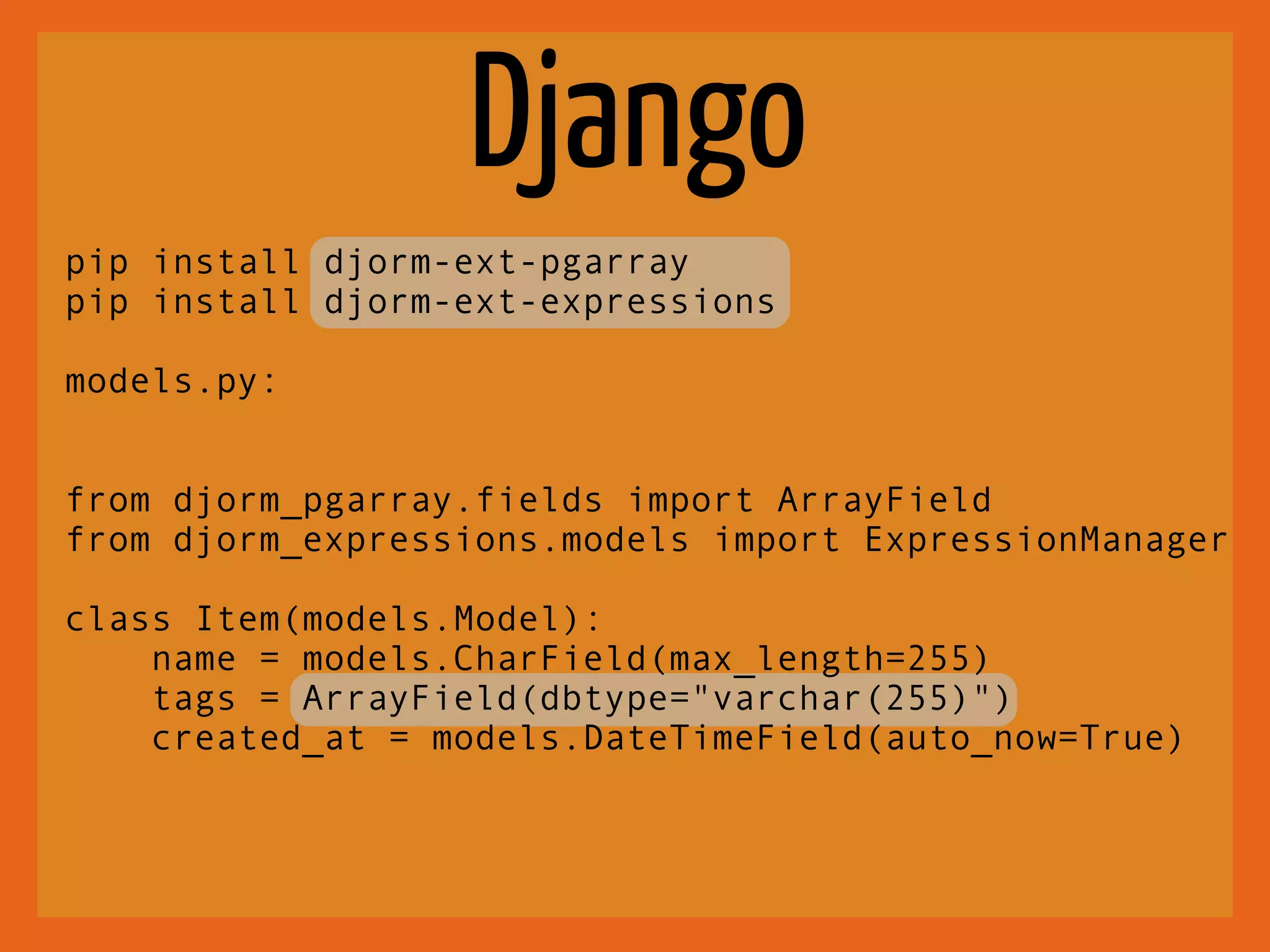 Django

pip install djorm-ext-pgarray
pip install djorm-ext-expressions

models.py:

from djorm_pgarray.fields import ArrayField
from djorm_expressions.models import ExpressionManager

class Item(models.Model):
    name = models.CharField(max_length=255)
    tags = ArrayField(dbtype="varchar(255)")
    created_at = models.DateTimeField(auto_now=True)